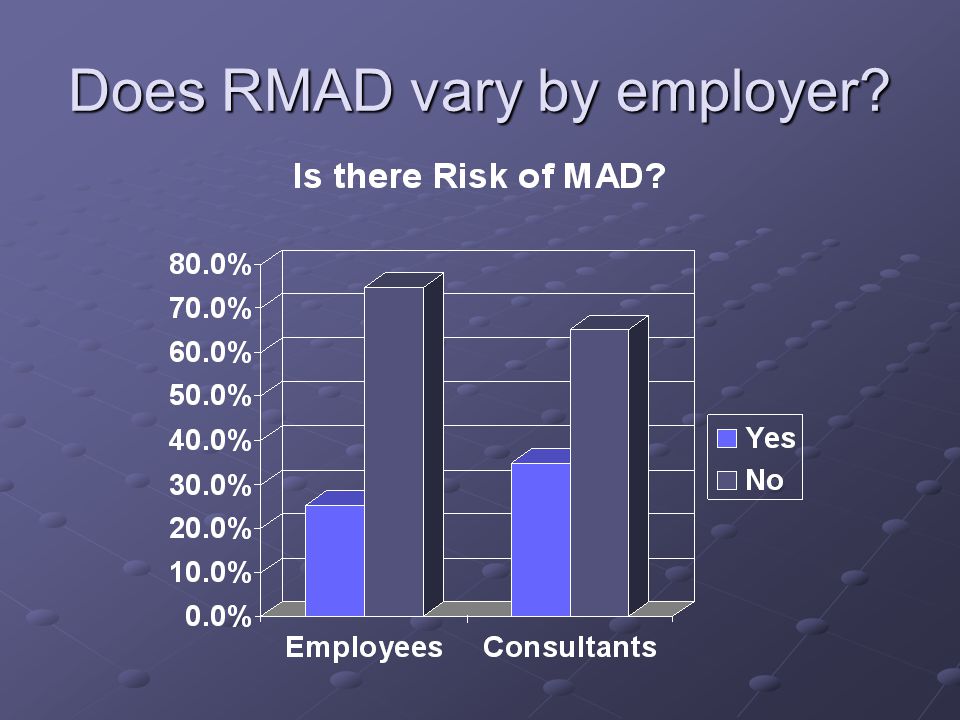 Does RMAD vary by employer?

Is there Risk of MAD?

80.0%
70.0%
60.0%
50.0%
40.0%
30.0%
20.0%
10.0%
0.0%

Employees Consultants

Yes
No